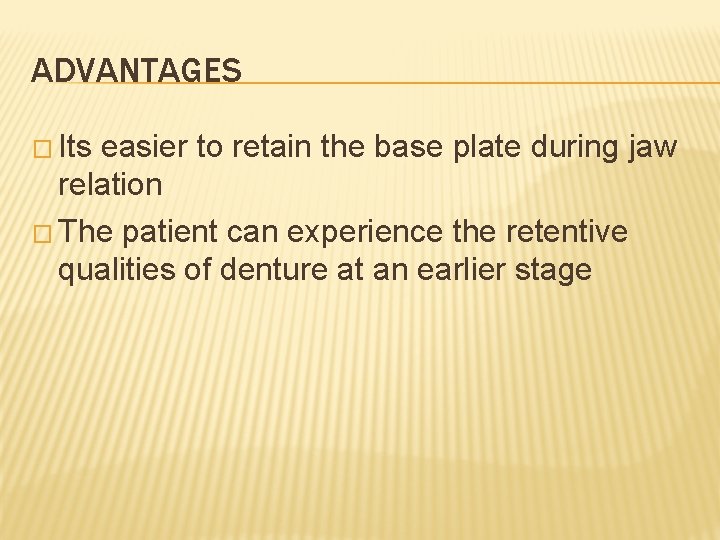 ADVANTAGES

□ Its easier to retain the base plate during jaw relation

□ The patient can experience the retentive qualities of denture at an earlier stage